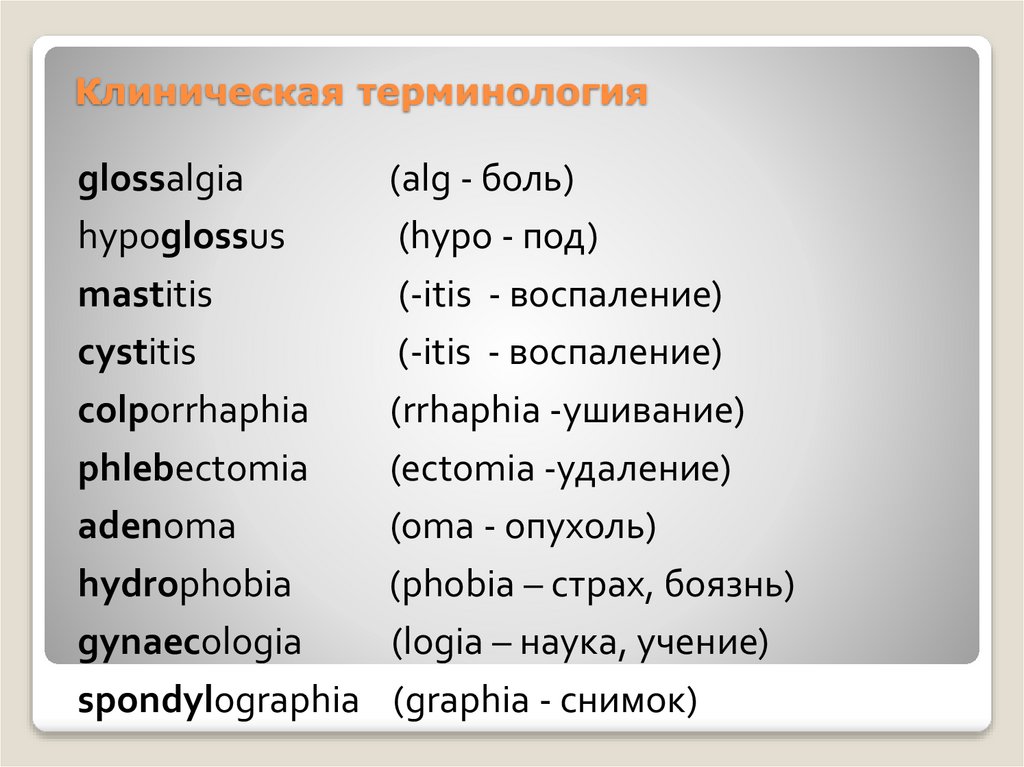 Клиническая терминология

glossalgia (alg - боль)
hypoglossus (hypo - под)
mastitis (-itis - воспаление)
cystitis (-itis - воспаление)
colporrhaphia (rrhaphia -ушивание)
phlebectomia (ectomia -удаление)
adenoma (oma - опухоль)
hydrophobia (phobia – страх, боязнь)
gynaecologia (logia – наука, учение)
spondylographia (graphia - снимок)